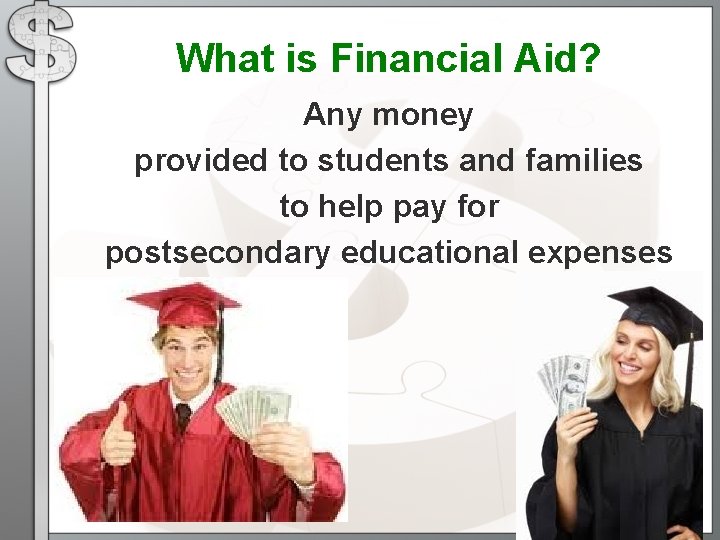 What is Financial Aid?

Any money provided to students and families to help pay for postsecondary educational expenses